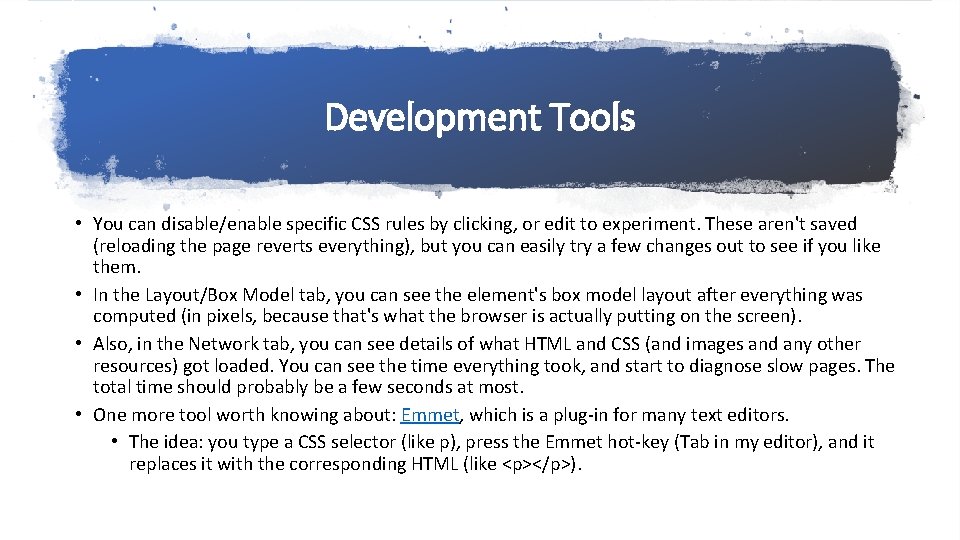 Development Tools

• You can disable/enable specific CSS rules by clicking, or edit to experiment. These aren't saved (reloading the page reverts everything), but you can easily try a few changes out to see if you like them.
• In the Layout/Box Model tab, you can see the element's box model layout after everything was computed (in pixels, because that's what the browser is actually putting on the screen).
• Also, in the Network tab, you can see details of what HTML and CSS (and images and any other resources) got loaded. You can see the time everything took, and start to diagnose slow pages. The total time should probably be a few seconds at most.
• One more tool worth knowing about: Emmet, which is a plug-in for many text editors.
• The idea: you type a CSS selector (like p), press the Emmet hot-key (Tab in my editor), and it replaces it with the corresponding HTML (like <p></p>).